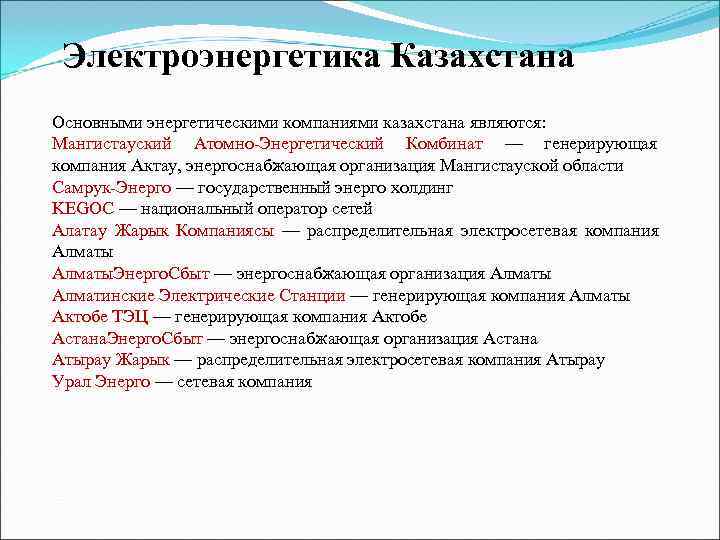 Электроэнергетика Казахстана

Основными энергетическими компаниями казахстана являются:
Мангистауский Атомно-Энергетический Комбинат — генерирующая компания Актау, энергоснабжающая организация Мангистауской области
Самрук-Энерго — государственный энерго холдинг
KEGOC — национальный оператор сетей
Алатау Жарык Компаниясы — распределительная электросетевая компания Алматы
АлматыЭнергоСбыт — энергоснабжающая организация Алматы
Алматинские Электрические Станции — генерирующая компания Алматы
Актобе ТЭЦ — генерирующая компания Актобе
АстанаЭнергоСбыт — энергоснабжающая организация Астана
Атырау Жарык — распределительная электросетевая компания Атырау
Урал Энерго — сетевая компания